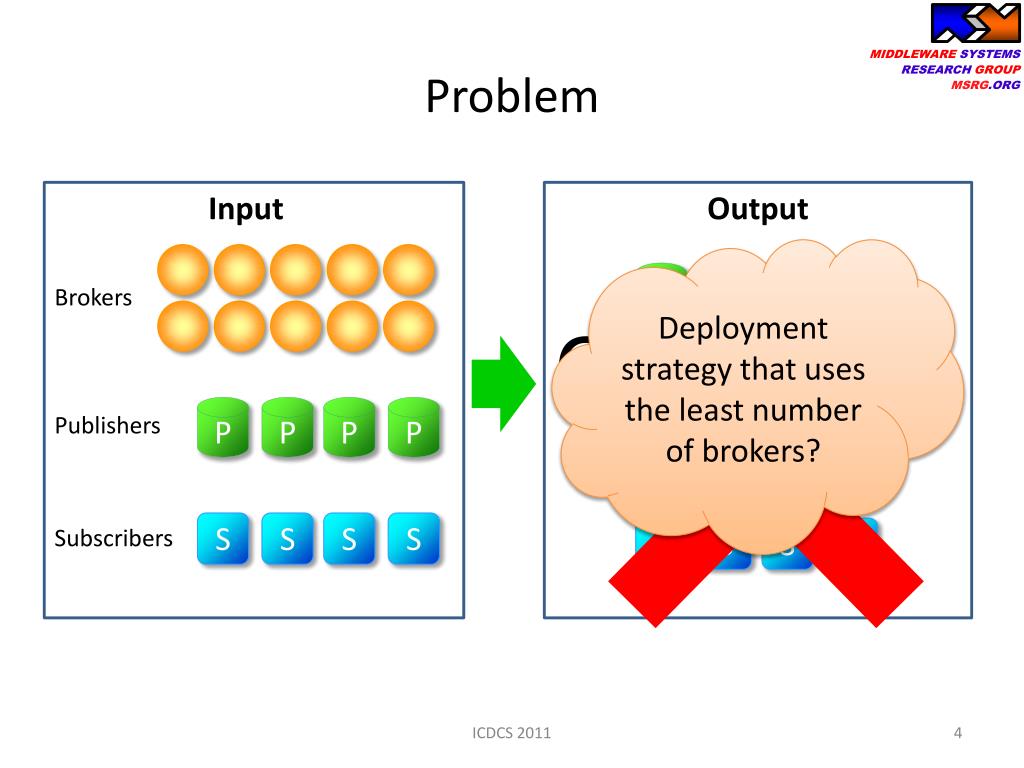 MIDDLEWARE SYSTEMS
RESEARCH GROUP
MSRG.ORG

Problem

Input

Brokers

Publishers P P P P

Subscribers S S S S

Output

Deployment strategy that uses the least number of brokers?

ICDCS 2011

4